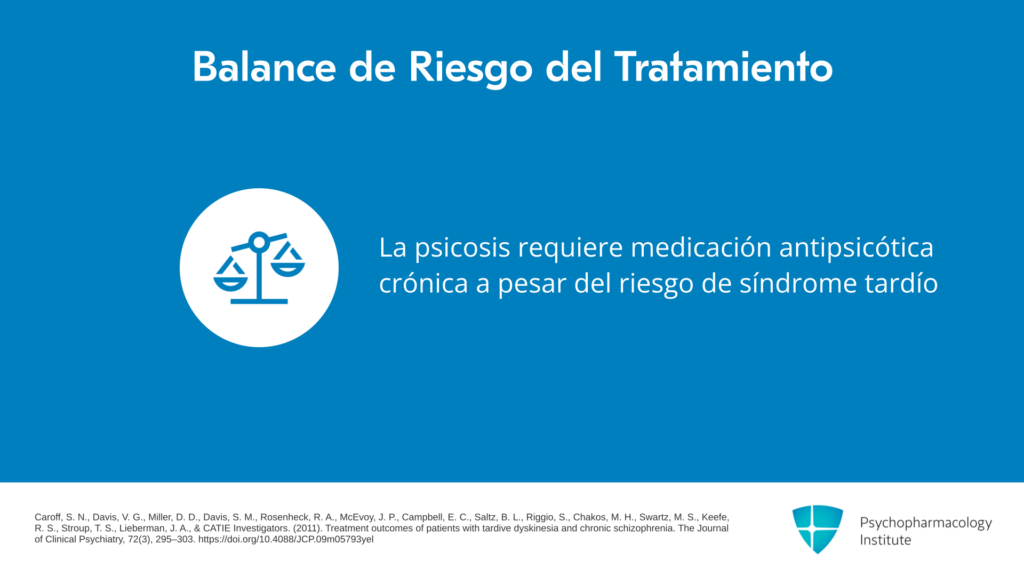 Balance de Riesgo del Tratamiento

La psicosis requiere medicación antipsicótica crónica a pesar del riesgo de síndrome tardío

Caroff, S. N., Davis, V. G., Miller, D. D., Davis, S. M., Rosenheck, R. A., McEvoy, J. P., Campbell, E. C., Saltz, B. L., Riggio, S., Chakos, M. H., Swartz, M. S., Keefe, R. S., Stroup, T. S., Lieberman, J. A., & CATIE Investigators. (2011). Treatment outcomes of patients with tardive dyskinesia and chronic schizophrenia. The Journal of Clinical Psychiatry, 72(3), 295–303. https://doi.org/10.4088/JCP.09m05793yel

Psychopharmacology Institute